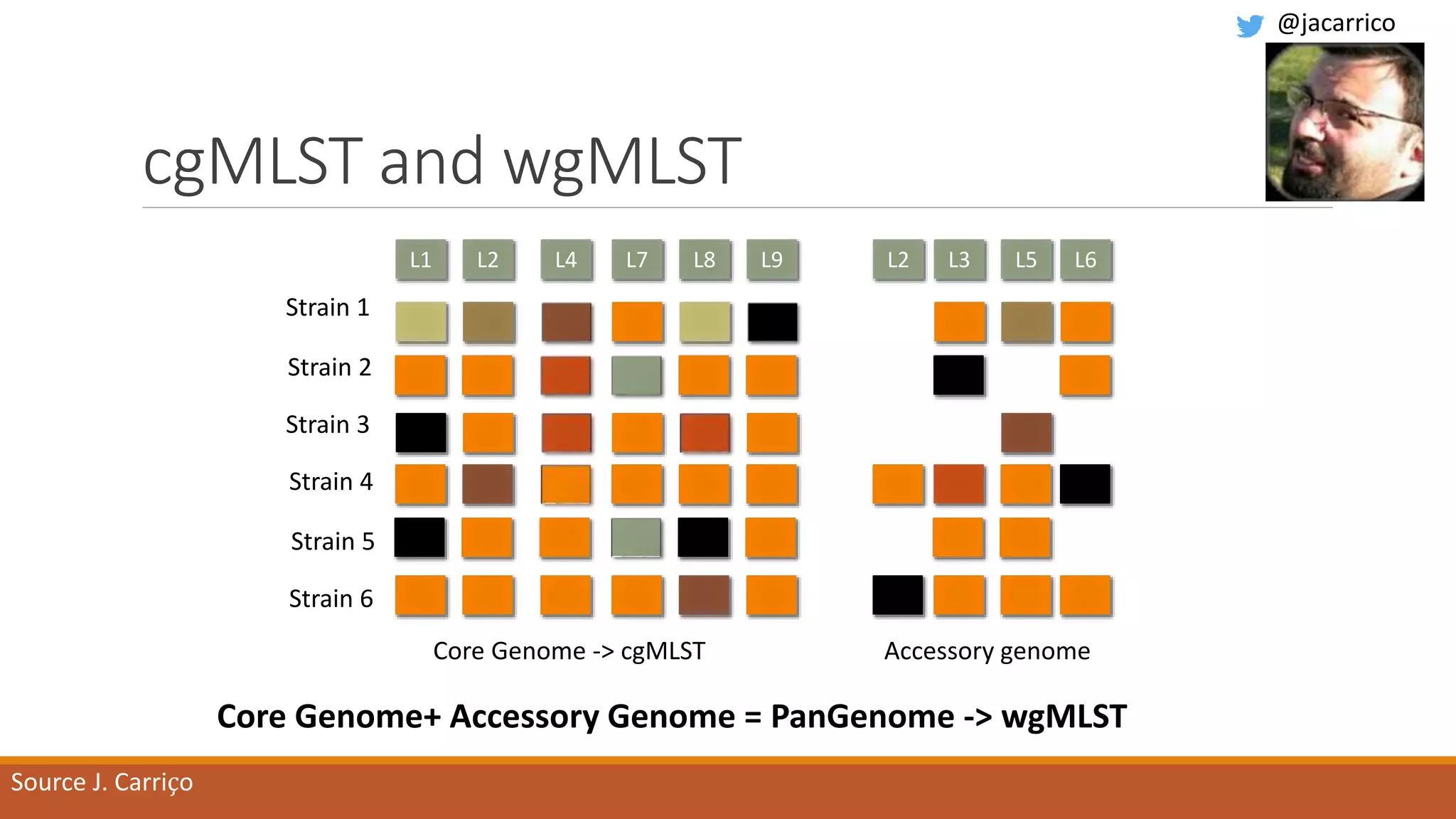 @jacarrico

cgMLST and wgMLST

L1 L2 L4 L7 L8 L9

L2 L3 L5 L6

Strain 1

Strain 2

Strain 3

Strain 4

Strain 5

Strain 6

Core Genome -> cgMLST

Accessory genome

Core Genome+ Accessory Genome = PanGenome -> wgMLST

Source J. Carriço